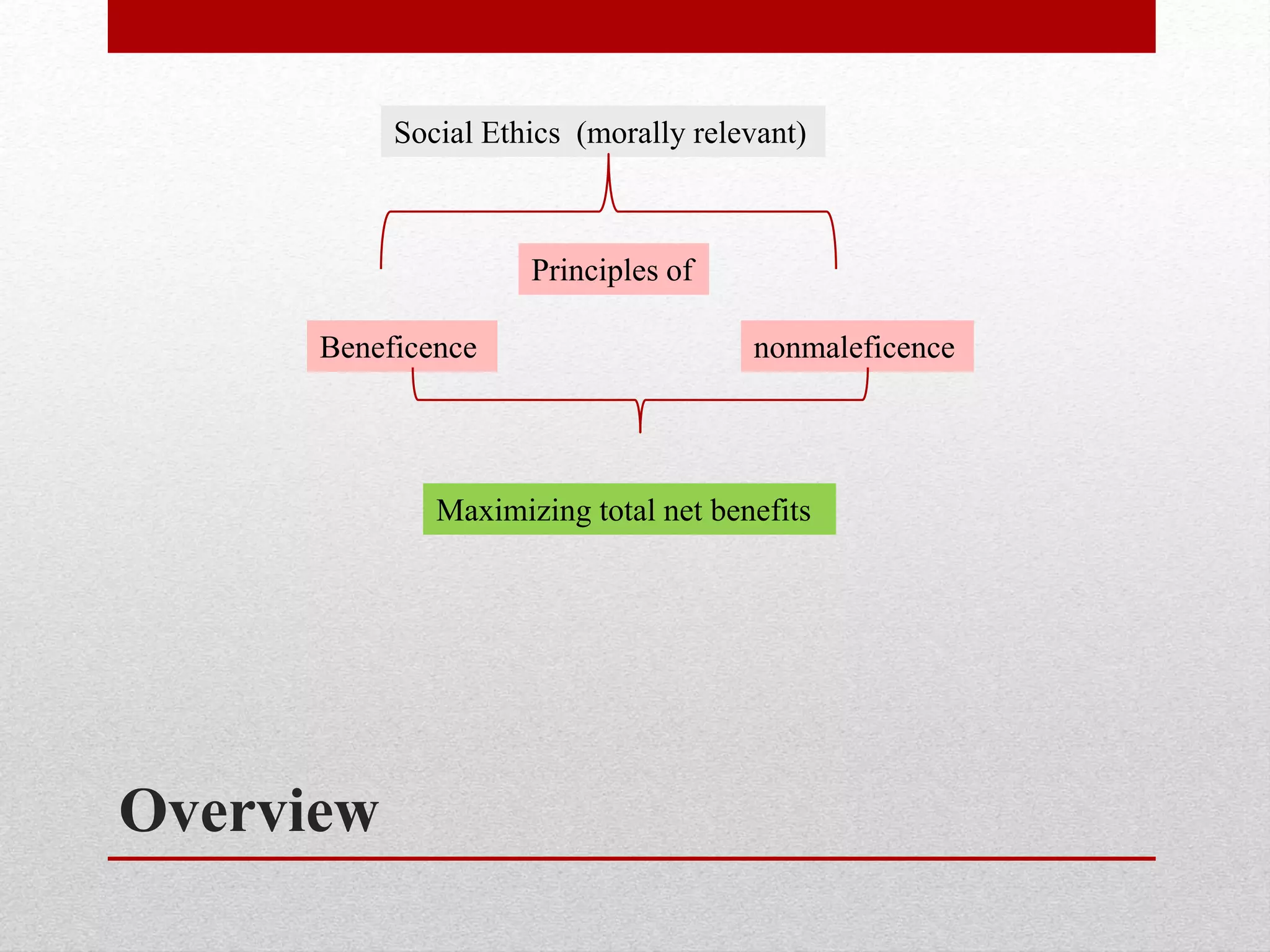 Social Ethics (morally relevant)

Principles of

Beneficence

nonmaleficence

Maximizing total net benefits

Overview